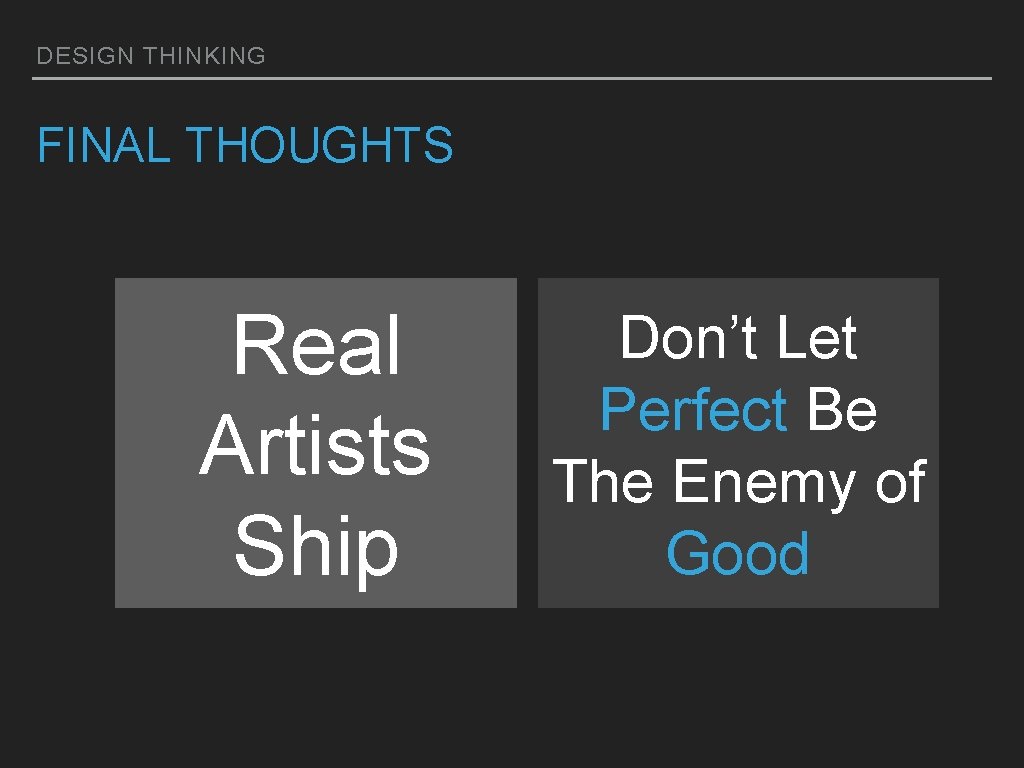 DESIGN THINKING

FINAL THOUGHTS

Real Artists Ship

Don’t Let Perfect Be The Enemy of Good